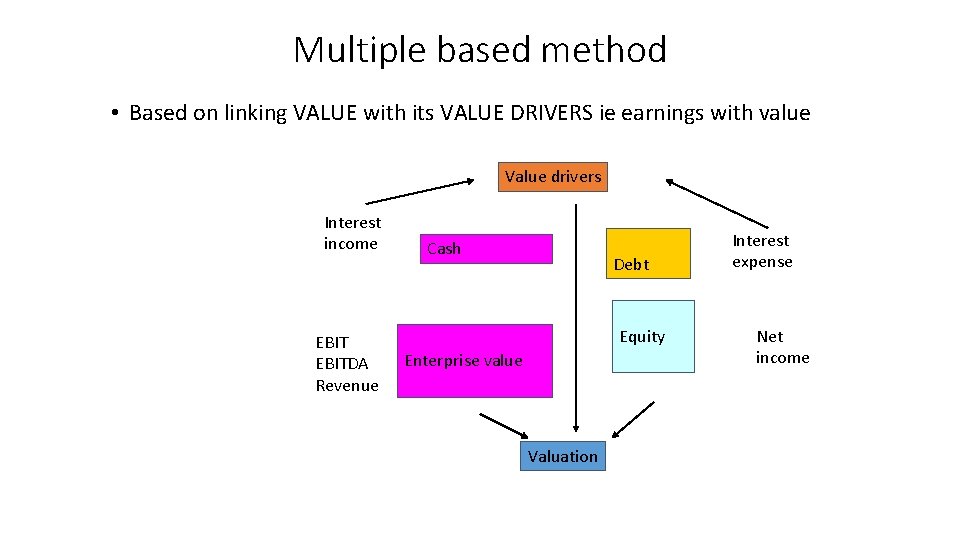 Multiple based method

• Based on linking VALUE with its VALUE DRIVERS ie earnings with value

Value drivers

Interest income

Cash

Debt

Interest expense

EBIT
EBITDA
Revenue

Enterprise value

Equity

Net income

Valuation